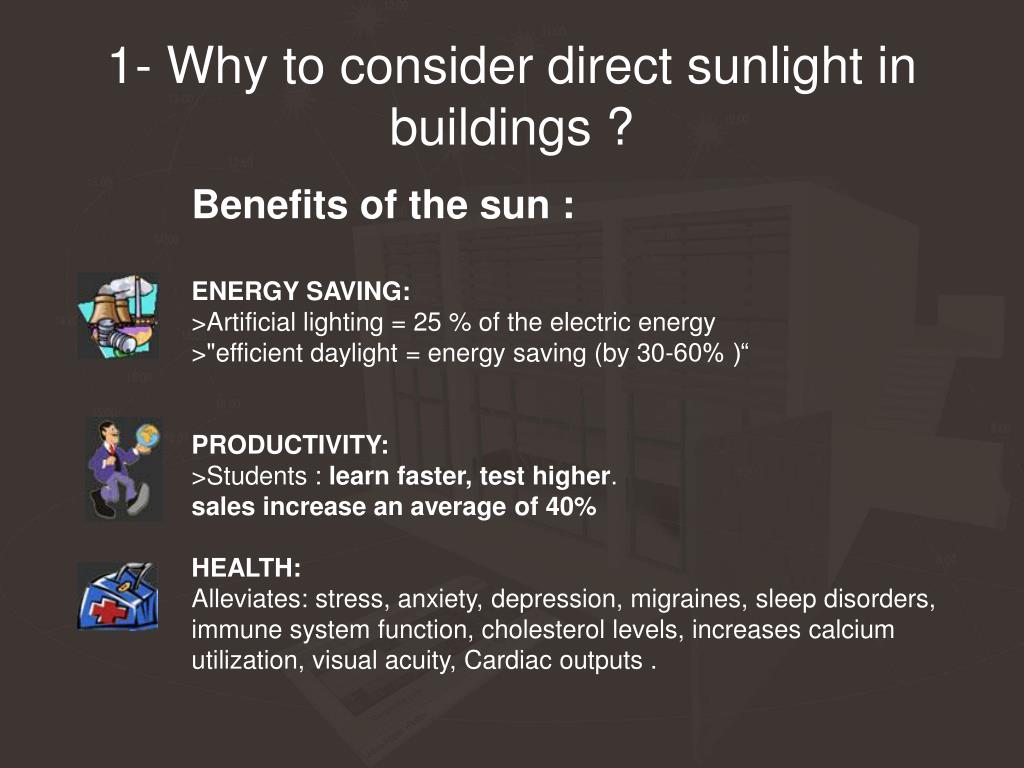 1- Why to consider direct sunlight in buildings ?

Benefits of the sun :

ENERGY SAVING:
>Artificial lighting = 25 % of the electric energy
>"efficient daylight = energy saving (by 30-60% )“

PRODUCTIVITY:
>Students : learn faster, test higher.
sales increase an average of 40%

HEALTH:
Alleviates: stress, anxiety, depression, migraines, sleep disorders, immune system function, cholesterol levels, increases calcium utilization, visual acuity, Cardiac outputs .